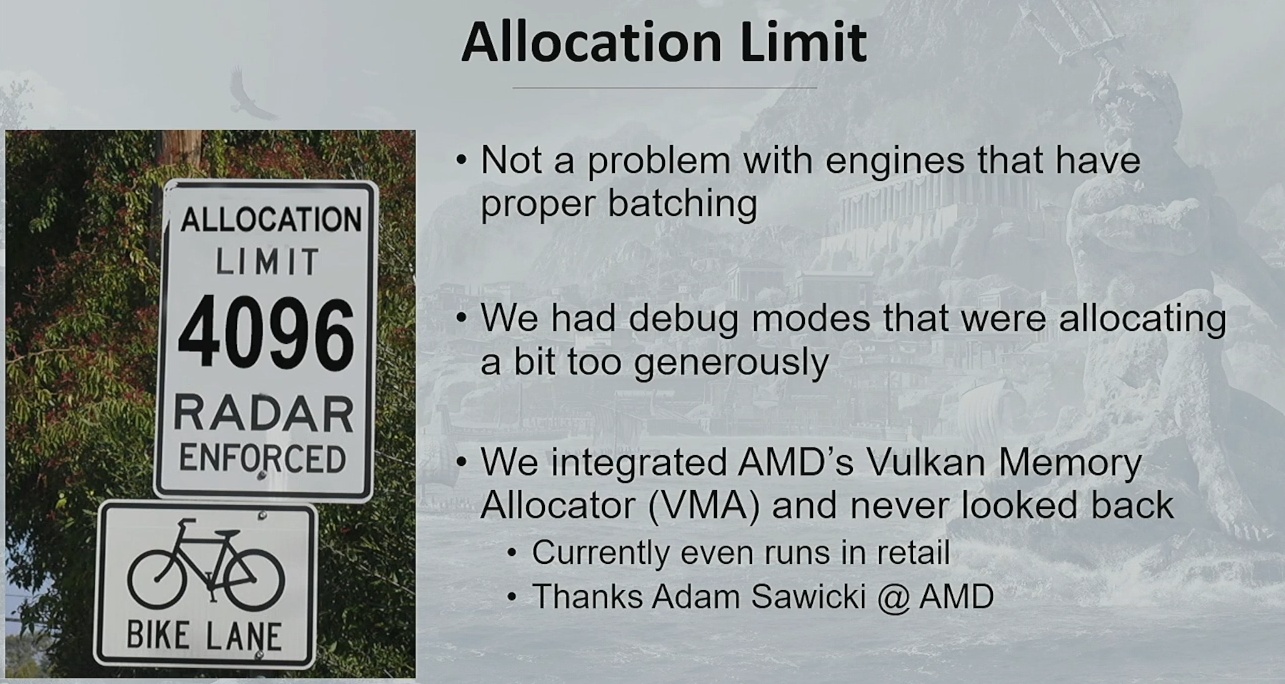 Allocation Limit

ALLOCATION LIMIT 4096 RADAR ENFORCED

BIKE LANE

• Not a problem with engines that have proper batching

• We had debug modes that were allocating a bit too generously

• We integrated AMD's Vulkan Memory Allocator (VMA) and never looked back
  • Currently even runs in retail
  • Thanks Adam Sawicki @ AMD